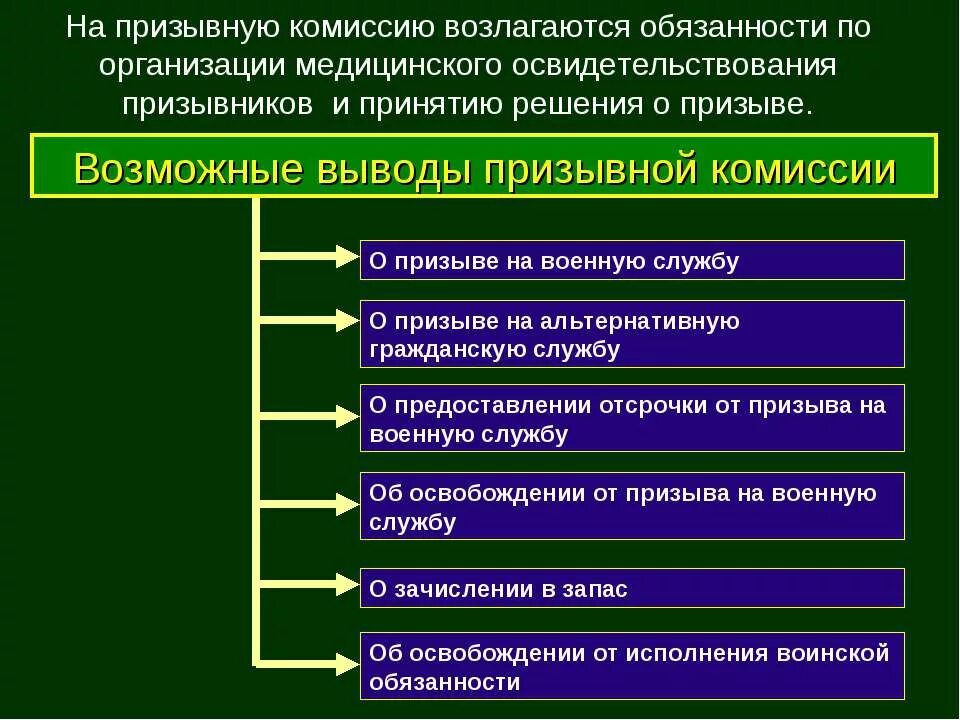 На призывную комиссию возлагаются обязанности по организации медицинского освидетельствования призывников и принятию решения о призыве.

Возможные выводы призывной комиссии

О призыве на военную службу

О призыве на альтернативную гражданскую службу

О предоставлении отсрочки от призыва на военную службу

Об освобождении от призыва на военную службу

О зачислении в запас

Об освобождении от исполнения воинской обязанности